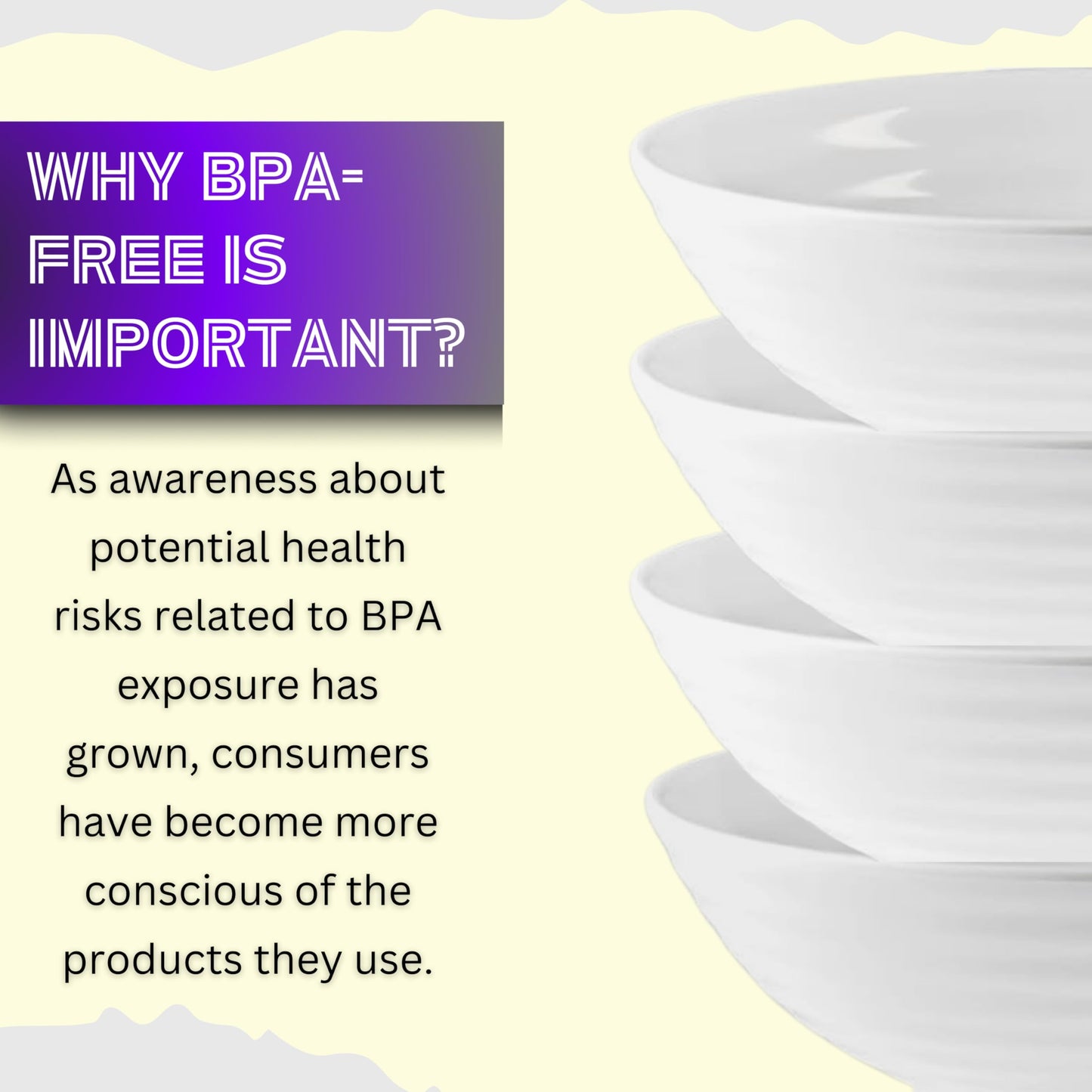 WHY BPA-FREE IS IMPORTANT?

As awareness about potential health risks related to BPA exposure has grown, consumers have become more conscious of the products they use.